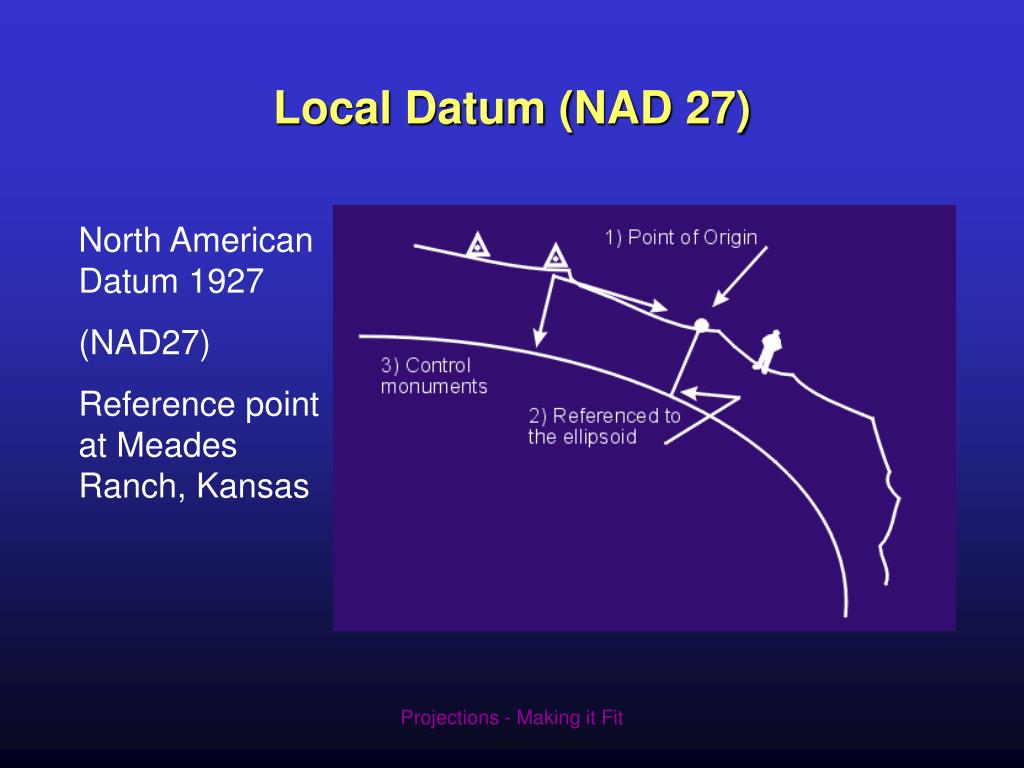 Local Datum (NAD 27)

North American Datum 1927

(NAD27)

Reference point at Meades Ranch, Kansas

1) Point of Origin

3) Control monuments

2) Referenced to the ellipsoid

Projections - Making it Fit